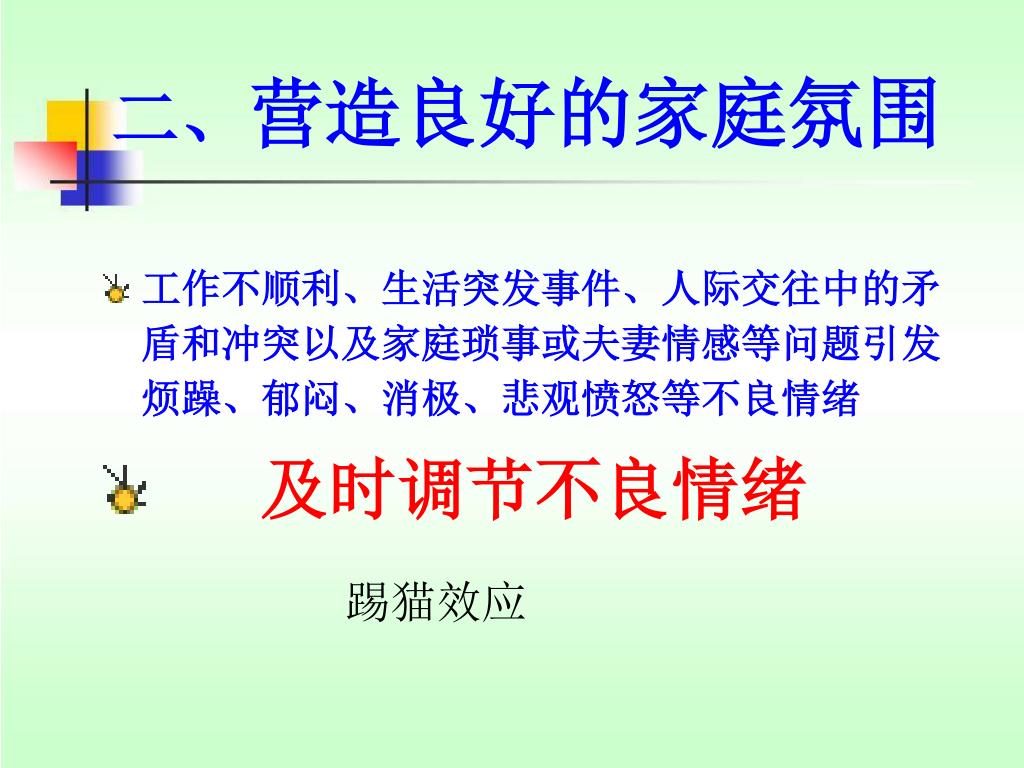 二、营造良好的家庭氛围

工作不顺利、生活突发事件、人际交往中的矛盾和冲突以及家庭琐事或夫妻情感等问题引发烦躁、郁闷、消极、悲观愤怒等不良情绪

及时调节不良情绪

踢猫效应